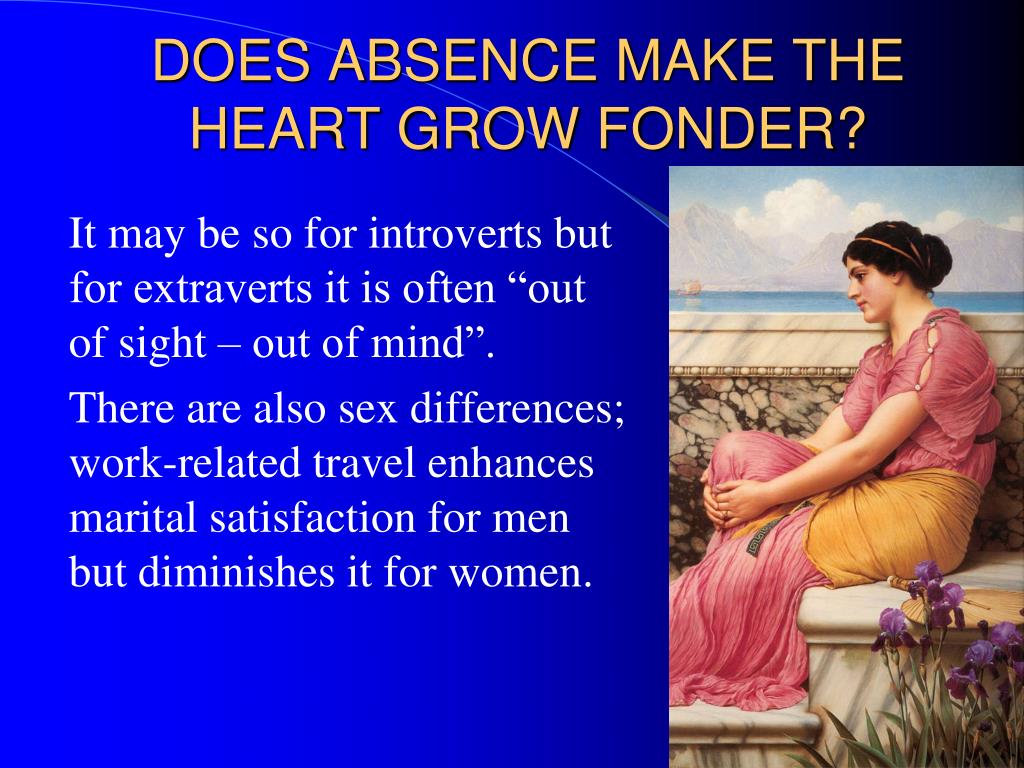 DOES ABSENCE MAKE THE HEART GROW FONDER?

It may be so for introverts but for extraverts it is often “out of sight – out of mind”.

There are also sex differences; work-related travel enhances marital satisfaction for men but diminishes it for women.